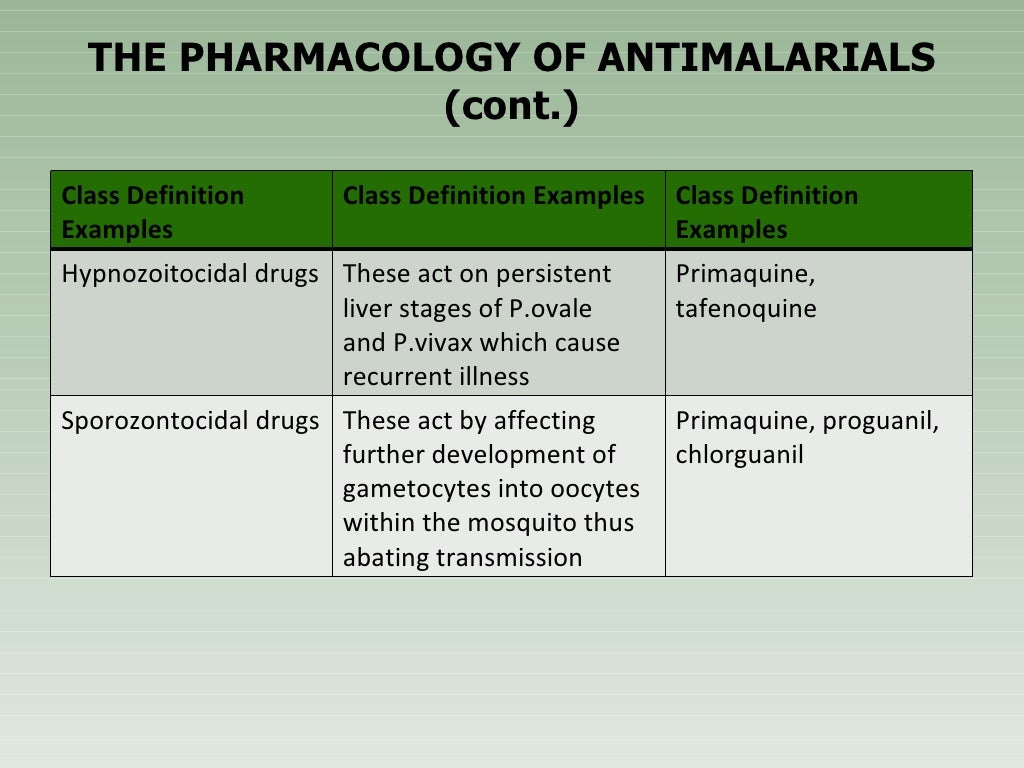 THE PHARMACOLOGY OF ANTIMALARIALS (cont.)

| Class Definition Examples | Class Definition Examples | Class Definition Examples |
|---|---|---|
| Hypnozoitocidal drugs | These act on persistent liver stages of P.ovale and P.vivax which cause recurrent illness | Primaquine, tafenoquine |
| Sporozontocidal drugs | These act by affecting further development of gametocytes into oocytes within the mosquito thus abating transmission | Primaquine, proguanil, chlorguanil |